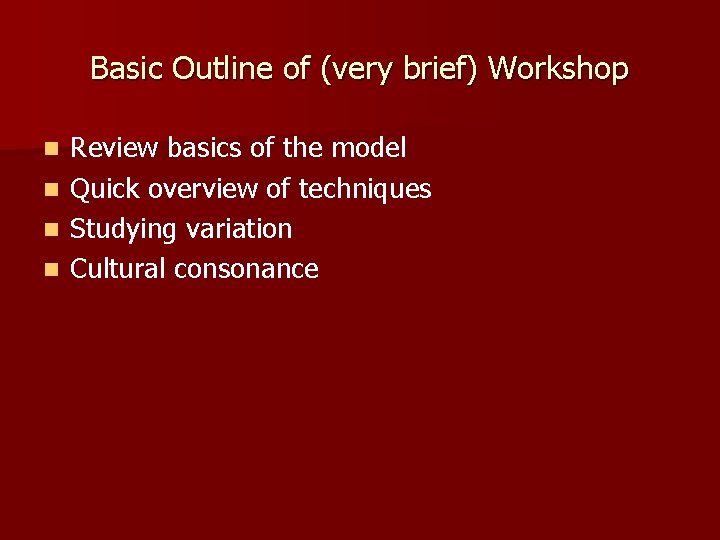 Basic Outline of (very brief) Workshop

- Review basics of the model
- Quick overview of techniques
- Studying variation
- Cultural consonance